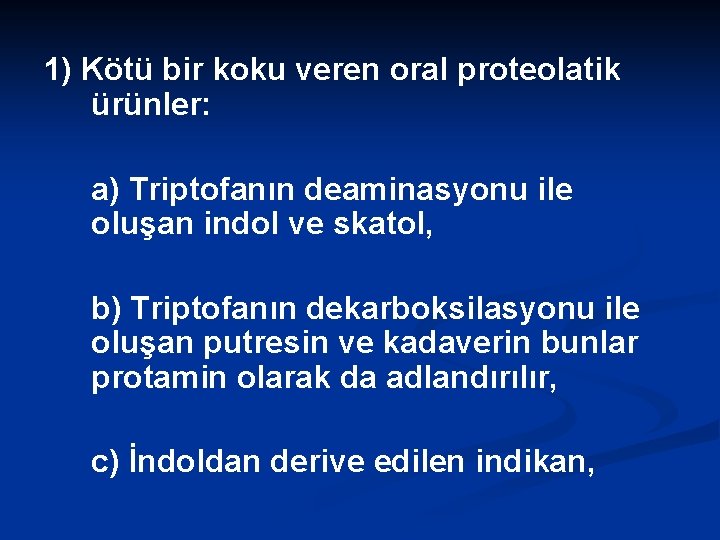 1) Kötü bir koku veren oral proteolatik ürünler:

a) Triptofanın deaminasyonu ile oluşan indol ve skatol,

b) Triptofanın dekarboksilasyonu ile oluşan putresin ve kadaverin bunlar protamin olarak da adlandırılır,

c) İndoldan derive edilen indikan,